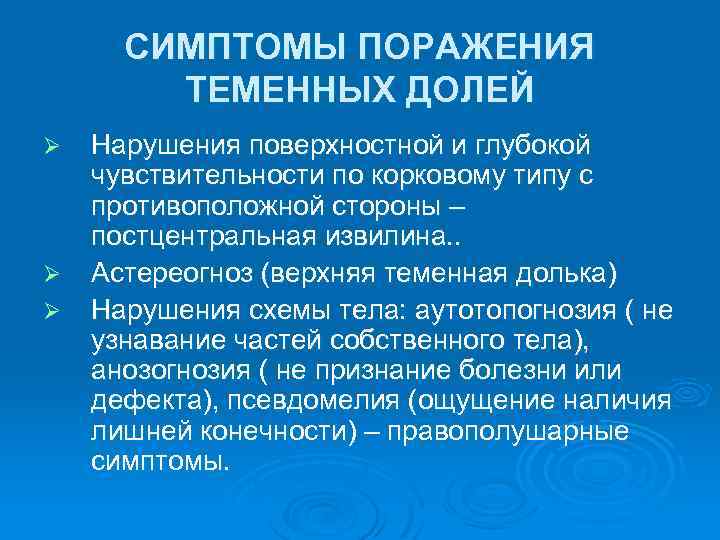 СИМПТОМЫ ПОРАЖЕНИЯ ТЕМЕННЫХ ДОЛЕЙ

➢ Нарушения поверхностной и глубокой чувствительности по корковому типу с противоположной стороны – постцентральная извилина..

➢ Астереогноз (верхняя теменная долька)

➢ Нарушения схемы тела: аутотопогнозия ( не узнавание частей собственного тела), анозогнозия ( не признание болезни или дефекта), псевдомелия (ощущение наличия лишней конечности) – правополушарные симптомы.